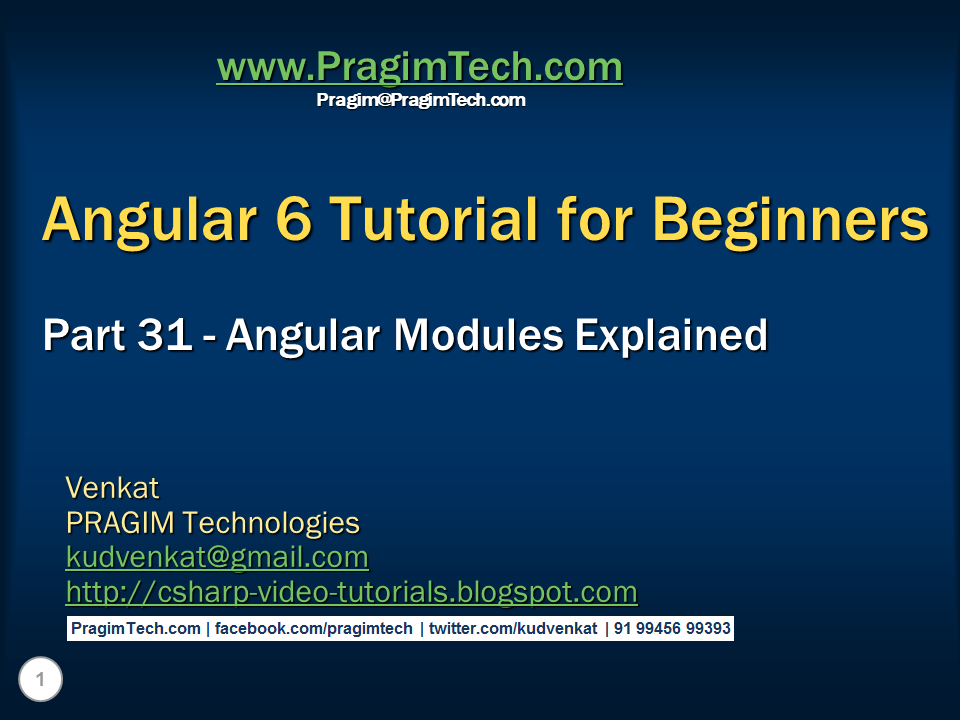 www.PragimTech.com
Pragim@PragimTech.com

Angular 6 Tutorial for Beginners

Part 31 - Angular Modules Explained

Venkat
PRAGIM Technologies
kudvenkat@gmail.com
http://csharp-video-tutorials.blogspot.com

PragimTech.com | facebook.com/pragimtech | twitter.com/kudvenkat | 91 99456 99393

1